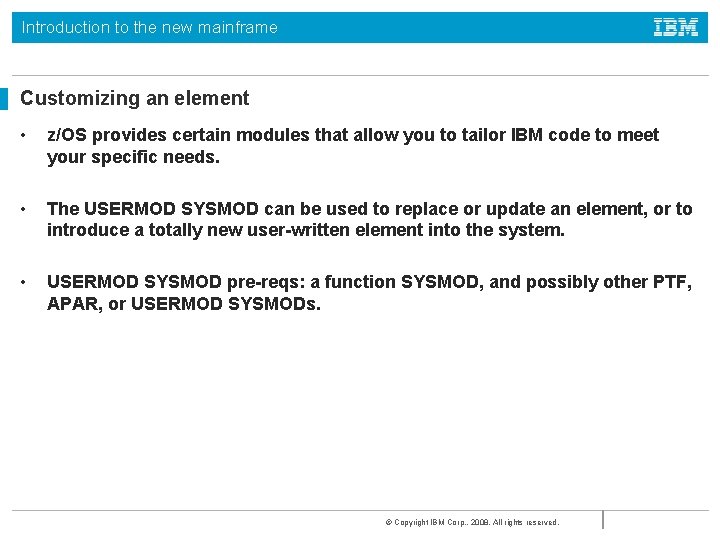 Introduction to the new mainframe

IBM

Customizing an element

• z/OS provides certain modules that allow you to tailor IBM code to meet your specific needs.

• The USERMOD SYSMOD can be used to replace or update an element, or to introduce a totally new user-written element into the system.

• USERMOD SYSMOD pre-reqs: a function SYSMOD, and possibly other PTF, APAR, or USERMOD SYSMODs.

© Copyright IBM Corp., 2008. All rights reserved.